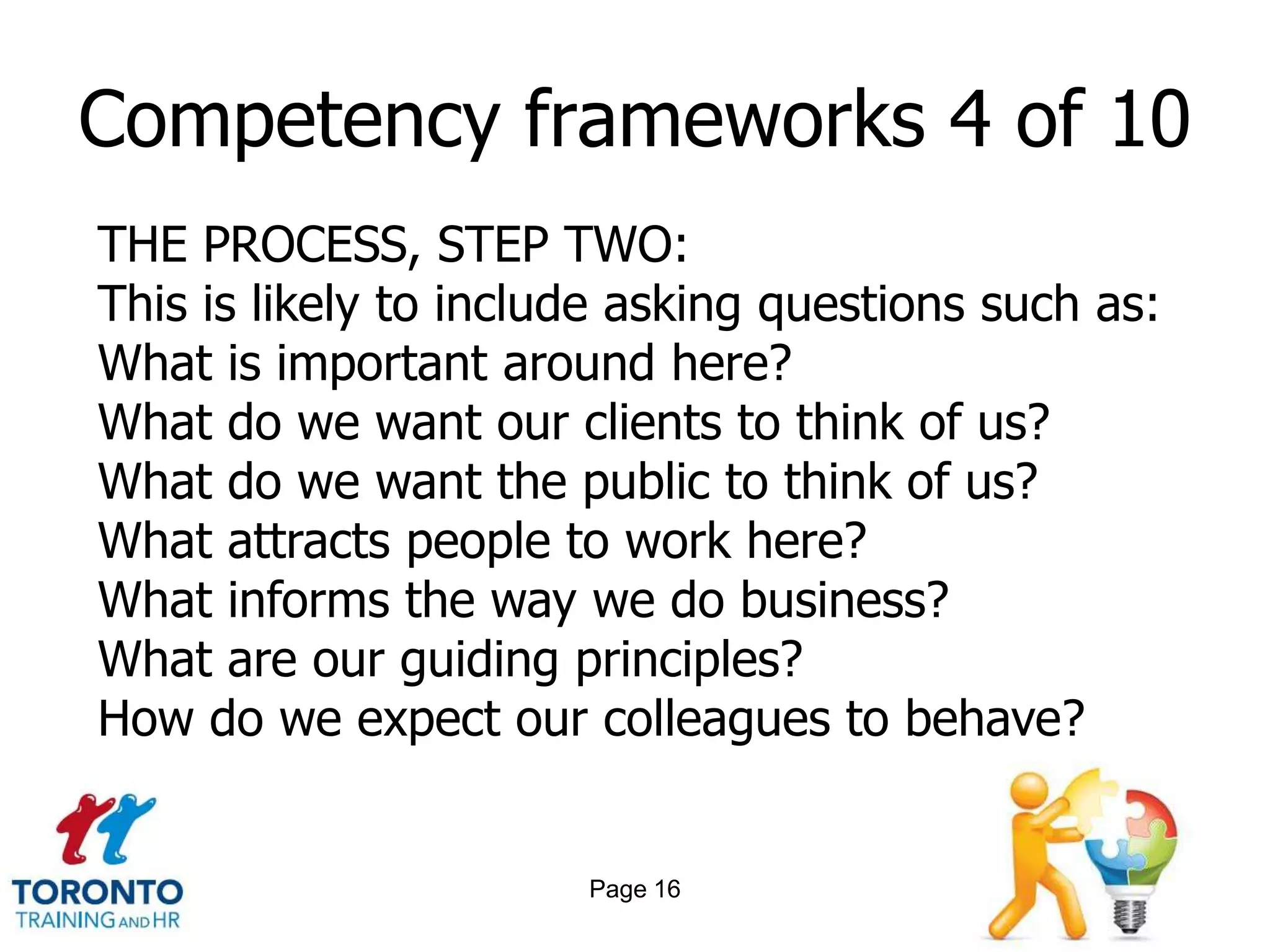 Competency frameworks 4 of 10

THE PROCESS, STEP TWO:
This is likely to include asking questions such as:
What is important around here?
What do we want our clients to think of us?
What do we want the public to think of us?
What attracts people to work here?
What informs the way we do business?
What are our guiding principles?
How do we expect our colleagues to behave?

TORONTO
TRAINING AND HR

Page 16